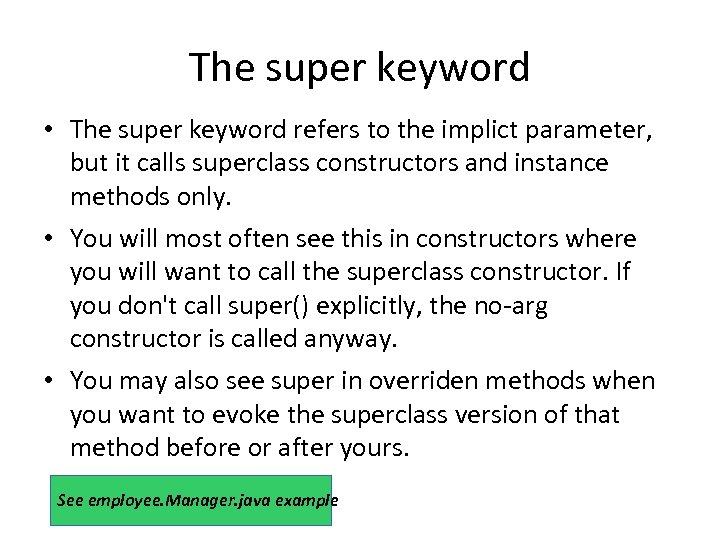 The super keyword

• The super keyword refers to the implict parameter, but it calls superclass constructors and instance methods only.

• You will most often see this in constructors where you will want to call the superclass constructor. If you don't call super() explicitly, the no-arg constructor is called anyway.

• You may also see super in overriden methods when you want to evoke the superclass version of that method before or after yours.

See employee.Manager.java example